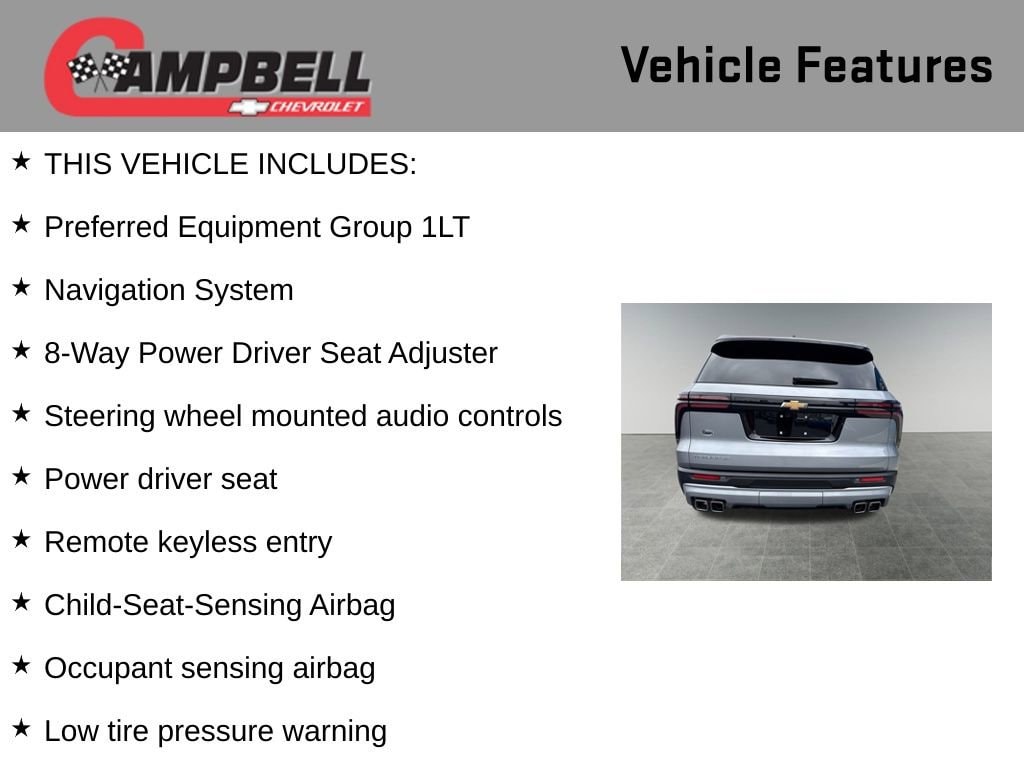 CAMPBELL
CHEVROLET

Vehicle Features

★ THIS VEHICLE INCLUDES:

★ Preferred Equipment Group 1LT

★ Navigation System

★ 8-Way Power Driver Seat Adjuster

★ Steering wheel mounted audio controls

★ Power driver seat

★ Remote keyless entry

★ Child-Seat-Sensing Airbag

★ Occupant sensing airbag

★ Low tire pressure warning